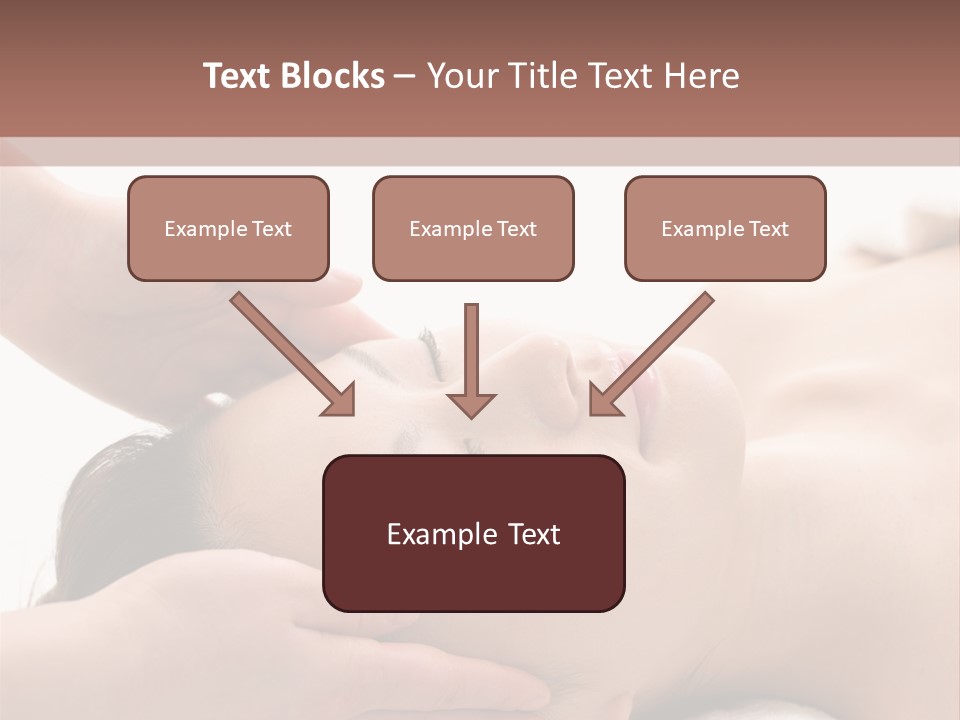 Text Blocks – Your Title Text Here

Example Text

Example Text

Example Text

Example Text